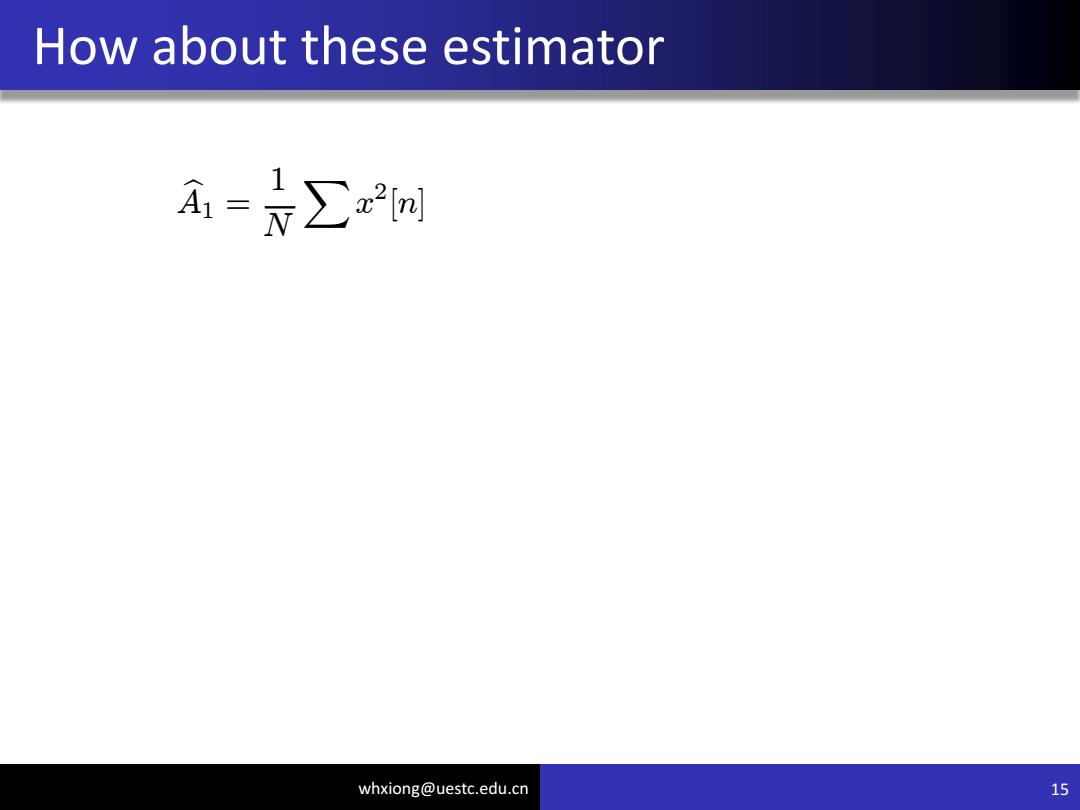 How about these estimator

$\widehat{A}_1 = \frac{1}{N} \sum x^2[n]$

whxiong@uestc.edu.cn

15